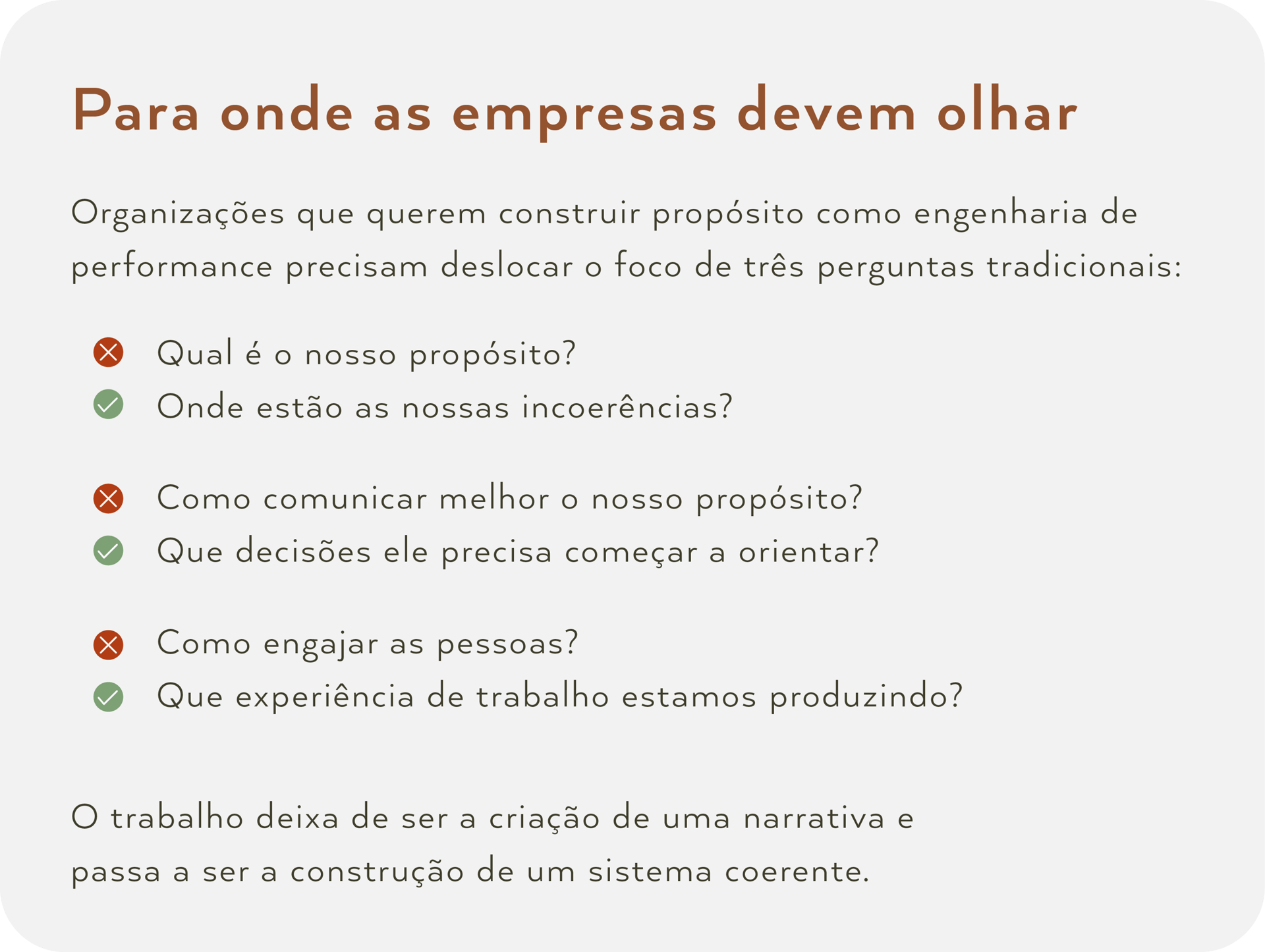 Para onde as empresas devem olhar

Organizações que querem construir propósito como engenharia de performance precisam deslocar o foco de três perguntas tradicionais:

Qual é o nosso propósito?
Onde estão as nossas incoerências?

Como comunicar melhor o nosso propósito?
Que decisões ele precisa começar a orientar?

Como engajar as pessoas?
Que experiência de trabalho estamos produzindo?

O trabalho deixa de ser a criação de uma narrativa e passa a ser a construção de um sistema coerente.